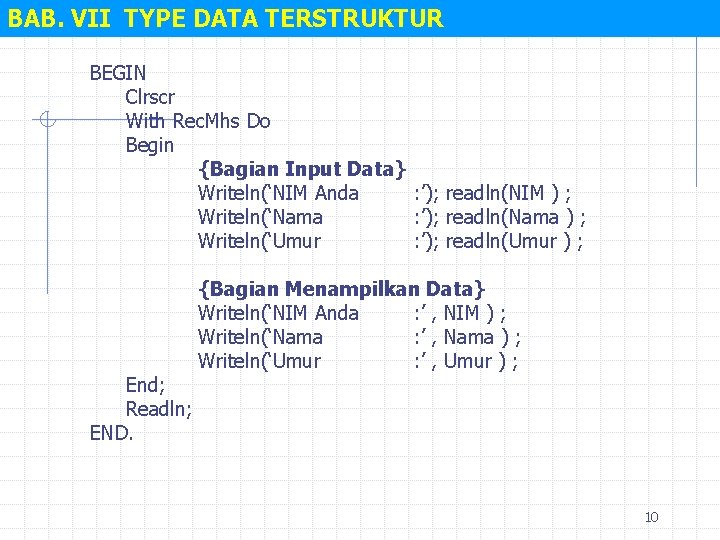 BAB. VII TYPE DATA TERSTRUKTUR

BEGIN
Clrscr
With RecMhs Do
Begin
{Bagian Input Data}
Writeln(‘NIM Anda :’); readln(NIM ) ;
Writeln(‘Nama :’); readln(Nama ) ;
Writeln(‘Umur :’); readln(Umur ) ;

{Bagian Menampilkan Data}
Writeln(‘NIM Anda :’ , NIM ) ;
Writeln(‘Nama :’ , Nama ) ;
Writeln(‘Umur :’ , Umur ) ;
End;
Readln;
END.

10